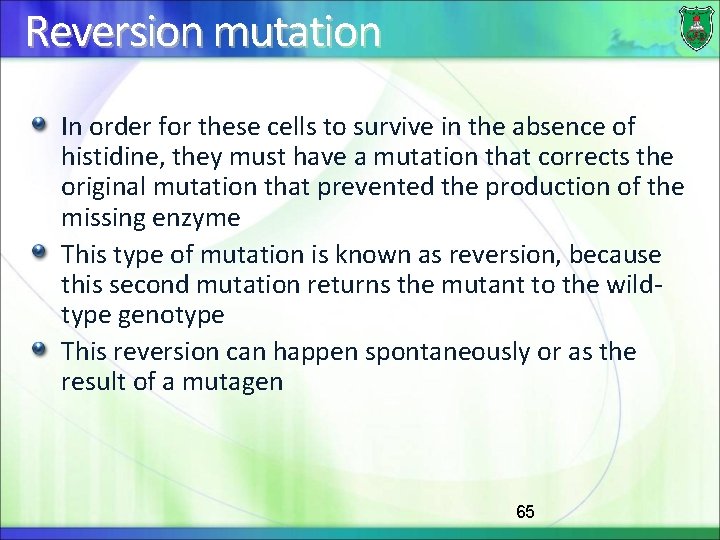 Reversion mutation

- In order for these cells to survive in the absence of histidine, they must have a mutation that corrects the original mutation that prevented the production of the missing enzyme
- This type of mutation is known as reversion, because this second mutation returns the mutant to the wild-type genotype
- This reversion can happen spontaneously or as the result of a mutagen

65